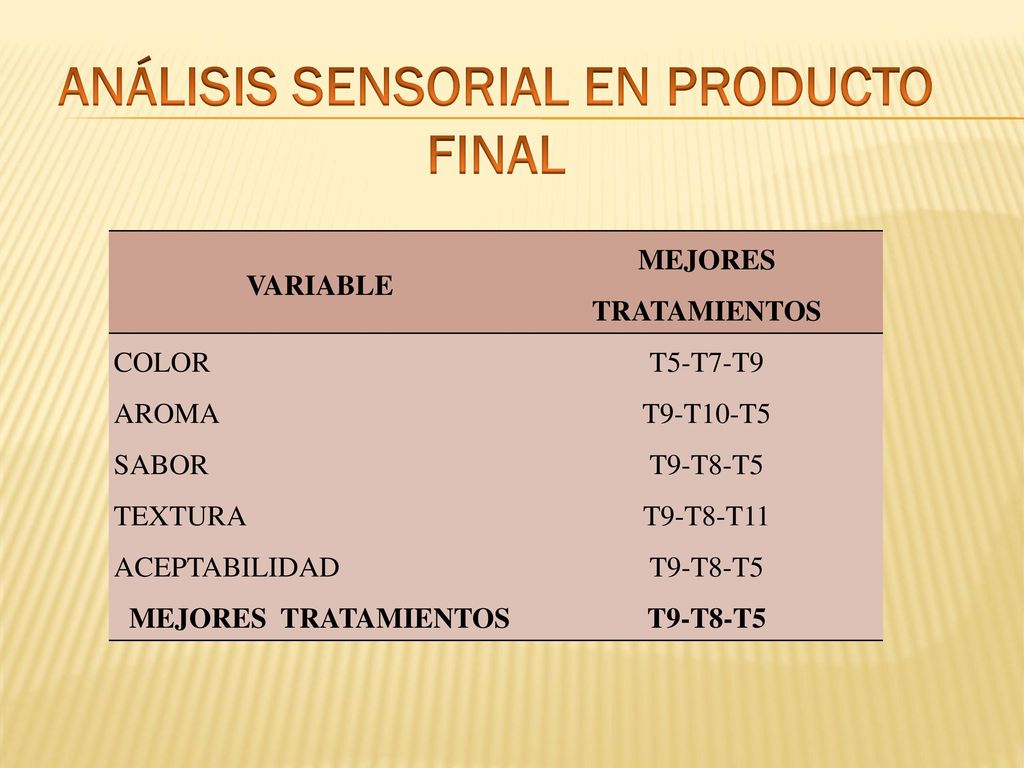 ANÁLISIS SENSORIAL EN PRODUCTO FINAL

| VARIABLE | MEJORES TRATAMIENTOS |
|---|---|
| COLOR | T5-T7-T9 |
| AROMA | T9-T10-T5 |
| SABOR | T9-T8-T5 |
| TEXTURA | T9-T8-T11 |
| ACEPTABILIDAD | T9-T8-T5 |
| MEJORES TRATAMIENTOS | T9-T8-T5 |